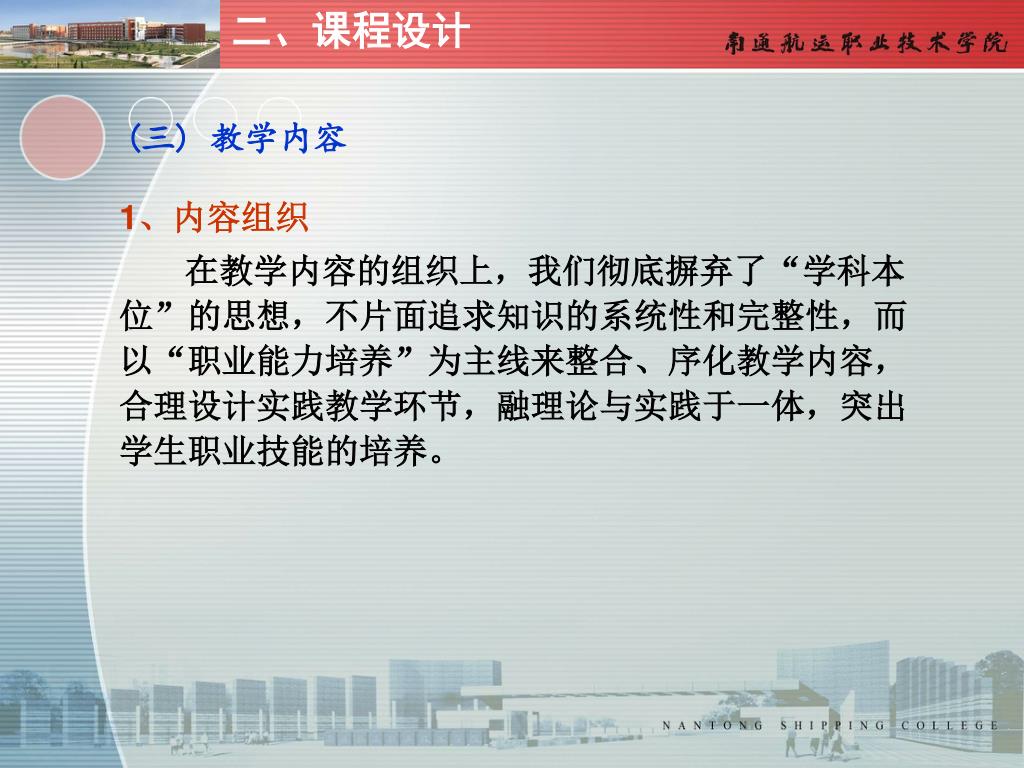 二、课程设计

南通航运职业技术学院

（三）教学内容

1、内容组织

在教学内容的组织上，我们彻底摒弃了“学科本位”的思想，不片面追求知识的系统性和完整性，而以“职业能力培养”为主线来整合、序化教学内容，合理设计实践教学环节，融理论与实践于一体，突出学生职业技能的培养。

NANTONG SHIPPING COLLEGE